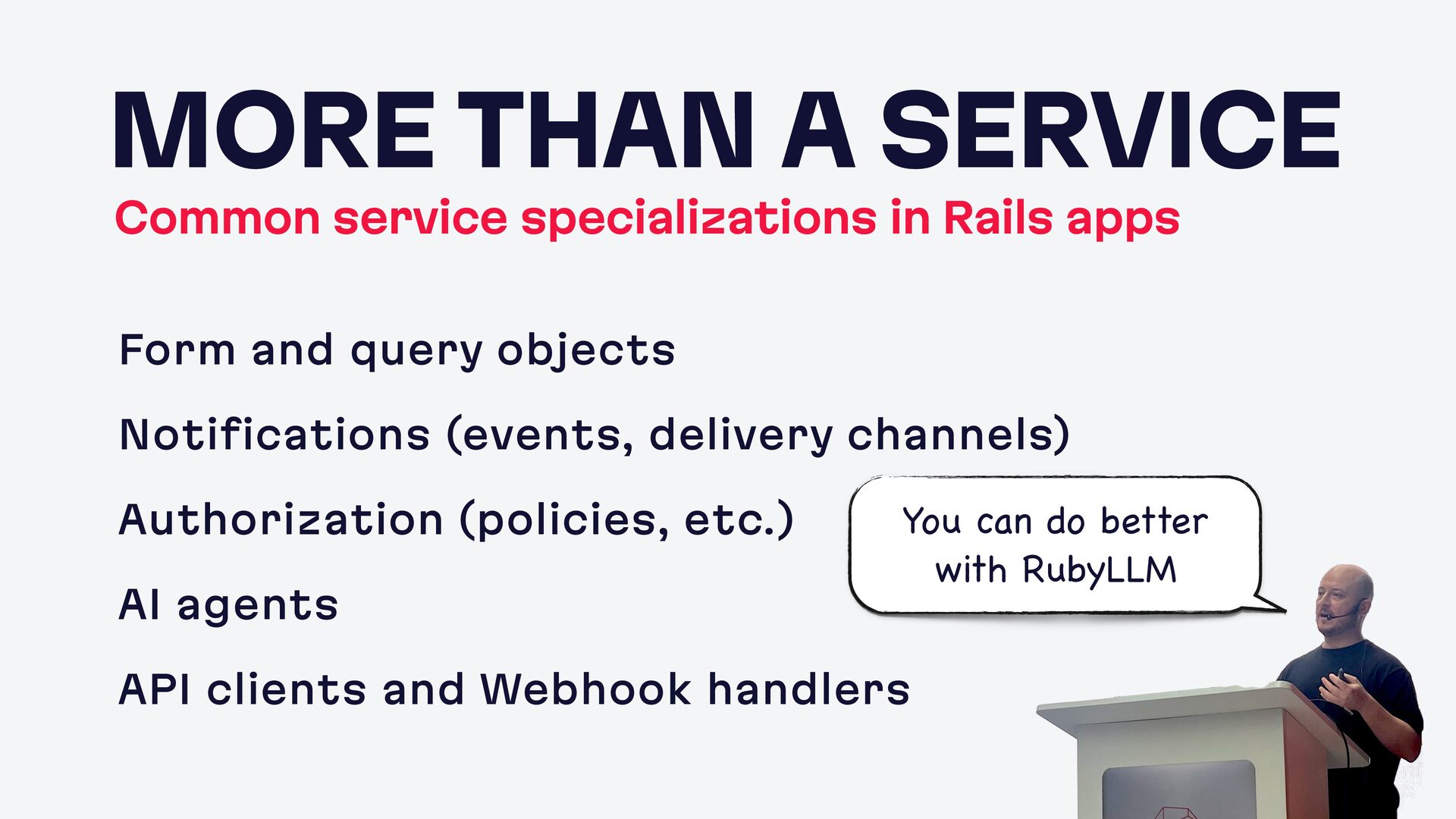 MORE THAN A SERVICE

Common service specializations in Rails apps

Form and query objects

Notifications (events, delivery channels)

Authorization (policies, etc.)

AI agents

API clients and Webhook handlers

You can do better with RubyLLM